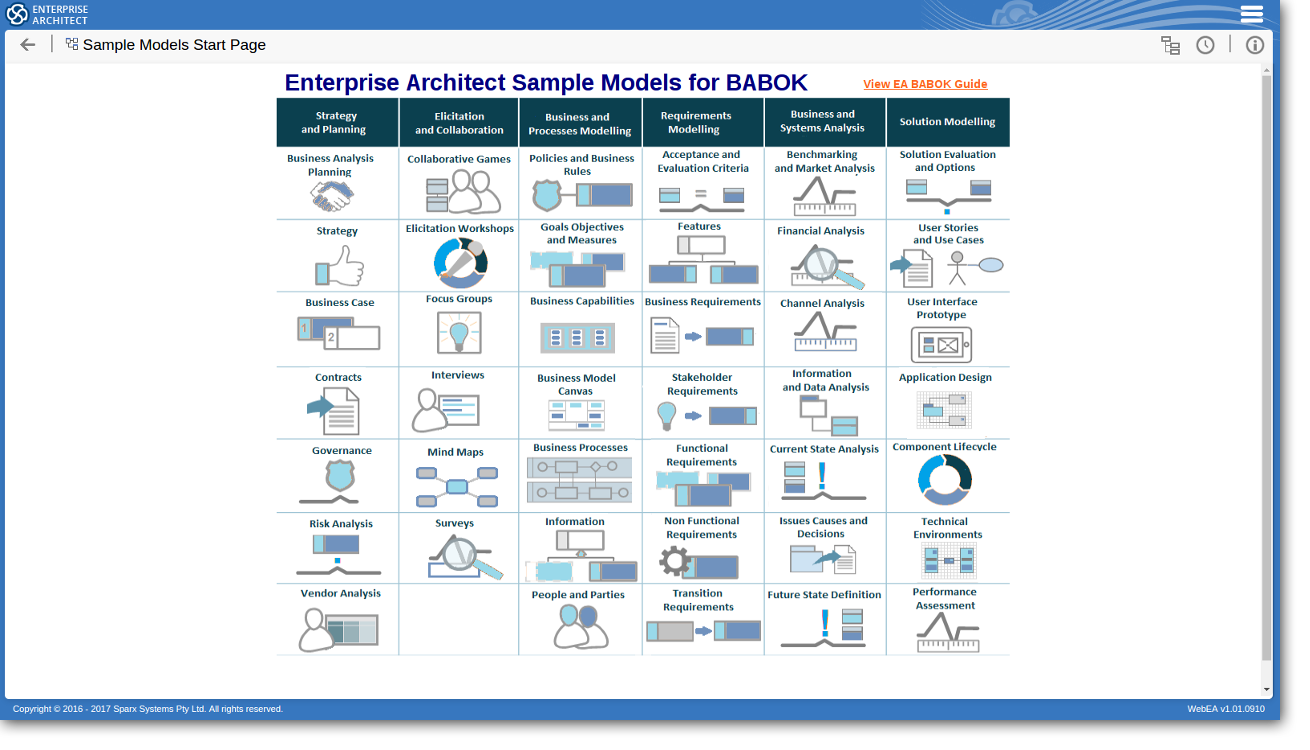 ENTERPRISE ARCHITECT

Sample Models Start Page

Enterprise Architect Sample Models for BABOK

View EA BABOK Guide

| Strategy and Planning | Elicitation and Collaboration | Business and Processes Modelling | Requirements Modelling | Business and Systems Analysis | Solution Modelling |
|---|---|---|---|---|---|
| Business Analysis Planning | Collaborative Games | Policies and Business Rules | Acceptance and Evaluation Criteria | Benchmarking and Market Analysis | Solution Evaluation and Options |
| Strategy | Elicitation Workshops | Goals Objectives and Measures | Features | Financial Analysis | User Stories and Use Cases |
| Business Case | Focus Groups | Business Capabilities | Business Requirements | Channel Analysis | User Interface Prototype |
| Contracts | Interviews | Business Model Canvas | Stakeholder Requirements | Information and Data Analysis | Application Design |
| Governance | Mind Maps | Business Processes | Functional Requirements | Current State Analysis | Component Lifecycle |
| Risk Analysis | Surveys | Information | Non Functional Requirements | Issues Causes and Decisions | Technical Environments |
| Vendor Analysis | | People and Parties | Transition Requirements | Future State Definition | Performance Assessment |

Copyright © 2016 - 2017 Sparx Systems Pty Ltd. All rights reserved.

WebEA v1.01.0910